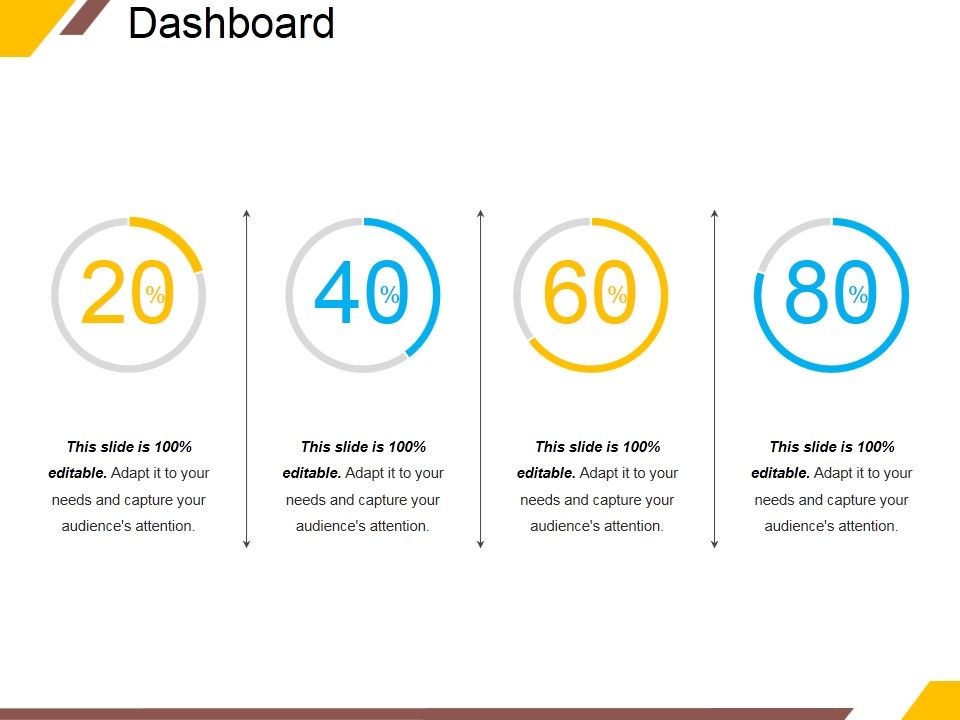 Dashboard

20%

This slide is 100% editable. Adapt it to your needs and capture your audience's attention.

40%

This slide is 100% editable. Adapt it to your needs and capture your audience's attention.

60%

This slide is 100% editable. Adapt it to your needs and capture your audience's attention.

80%

This slide is 100% editable. Adapt it to your needs and capture your audience's attention.